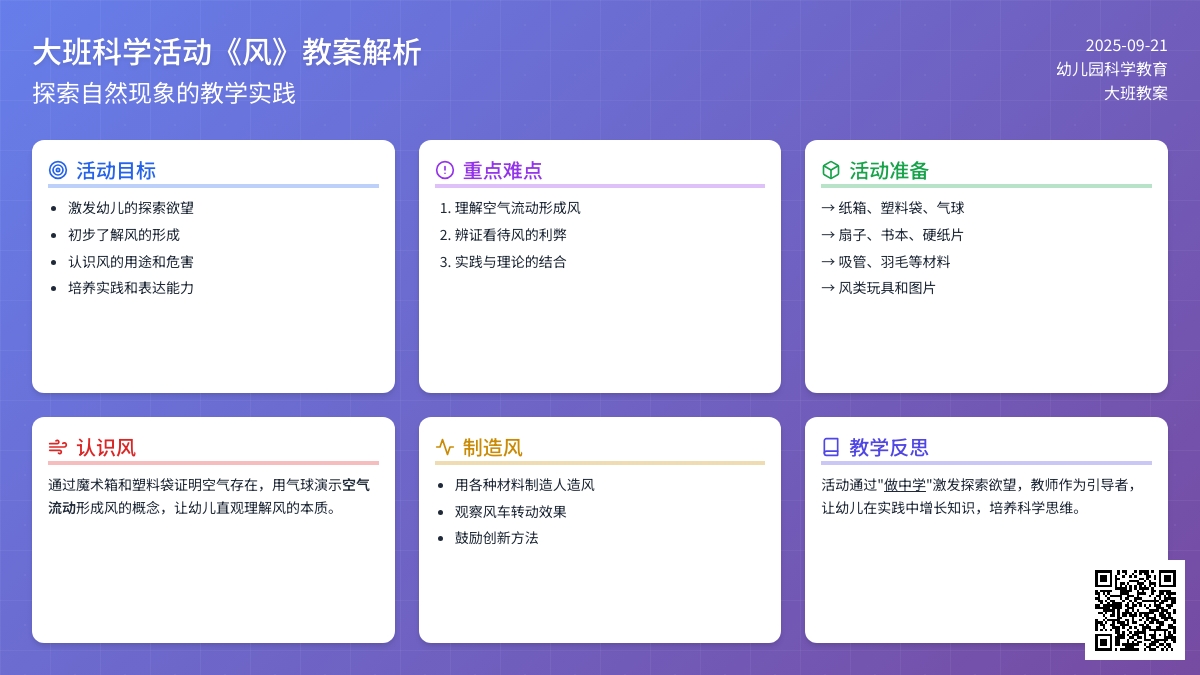 大班科学活动《风》教案解析
探索自然现象的教学实践

2025-09-21
幼儿园科学教育
大班教案

活动目标
- 激发幼儿的探索欲望
- 初步了解风的形成
- 认识风的用途和危害
- 培养实践和表达能力

重点难点
1. 理解空气流动形成风
2. 辨证看待风的利弊
3. 实践与理论的结合

活动准备
→ 纸箱、塑料袋、气球
→ 扇子、书本、硬纸片
→ 吸管、羽毛等材料
→ 风类玩具和图片

认识风
通过魔术箱和塑料袋证明空气存在，用气球演示空气流动形成风的概念，让幼儿直观理解风的本质。

制造风
- 用各种材料制造人造风
- 观察风车转动效果
- 鼓励创新方法

教学反思
活动通过"做中学"激发探索欲望，教师作为引导者，让幼儿在实践中增长知识，培养科学思维。